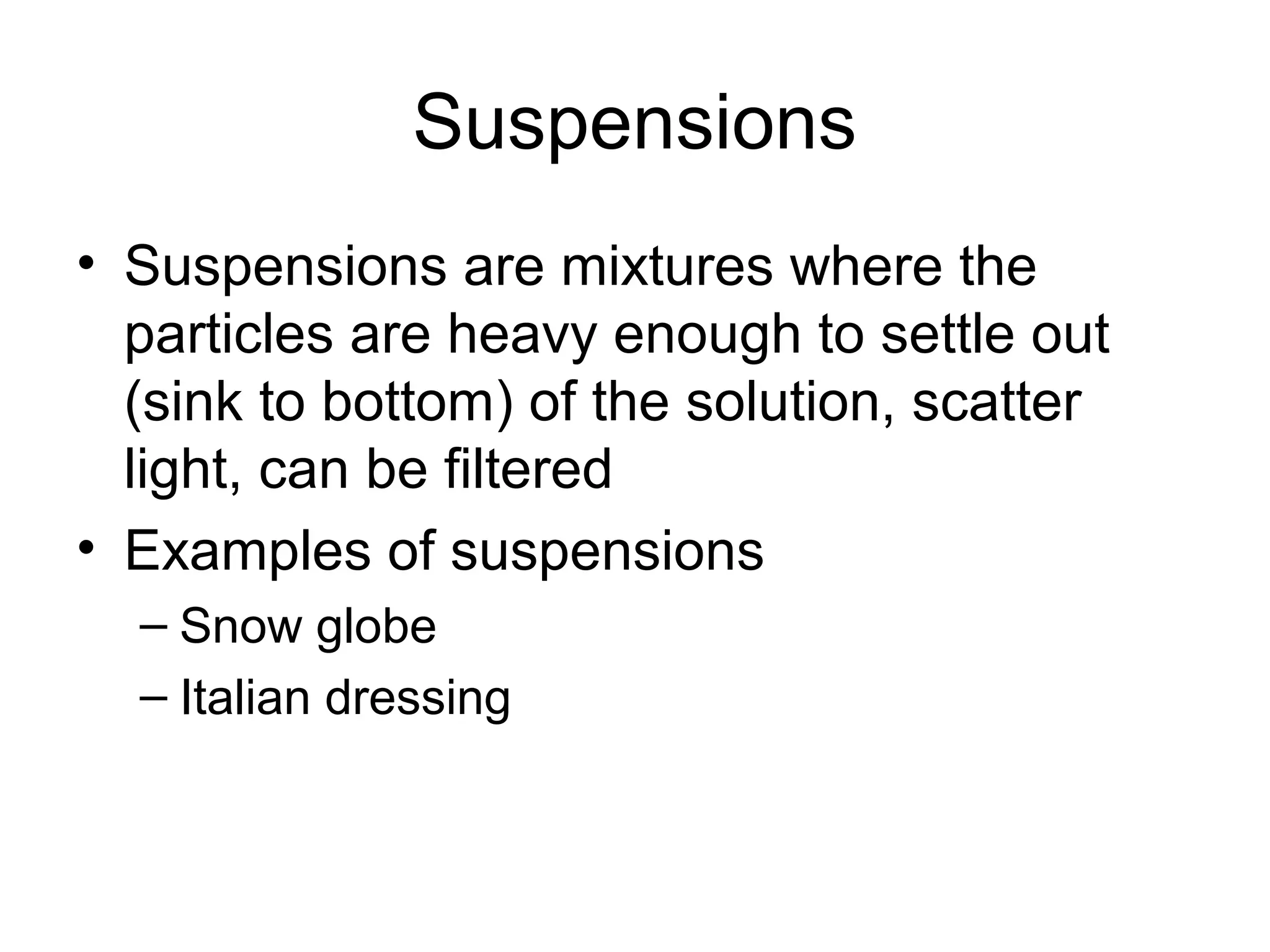 Suspensions

• Suspensions are mixtures where the particles are heavy enough to settle out (sink to bottom) of the solution, scatter light, can be filtered

• Examples of suspensions
– Snow globe
– Italian dressing